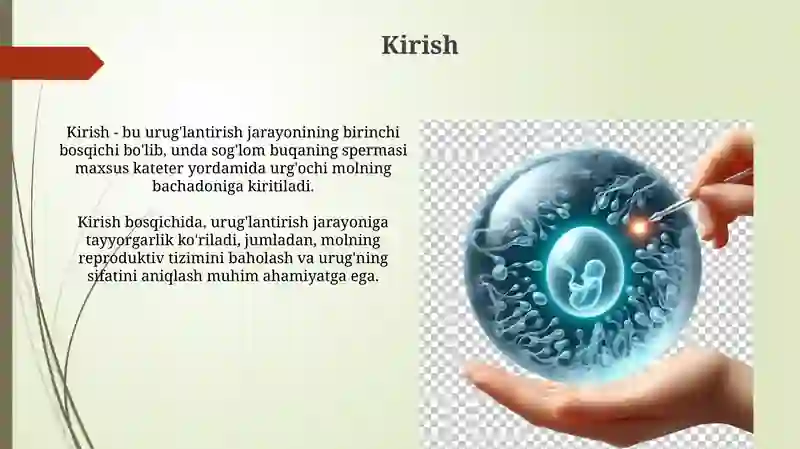 Kirish

Kirish - bu urug'lantirish jarayonining birinchi bosqichi bo'lib, unda sog'lom buqaning spermasi maxsus kateter yordamida urg'ochi molning bachadoniga kiritiladi.

Kirish bosqichida, urug'lantirish jarayoniga tayyorgarlik ko'riladi, jumladan, molning reproduktiv tizimini baholash va urug'ning sifatini aniqlash muhim ahamiyatga ega.